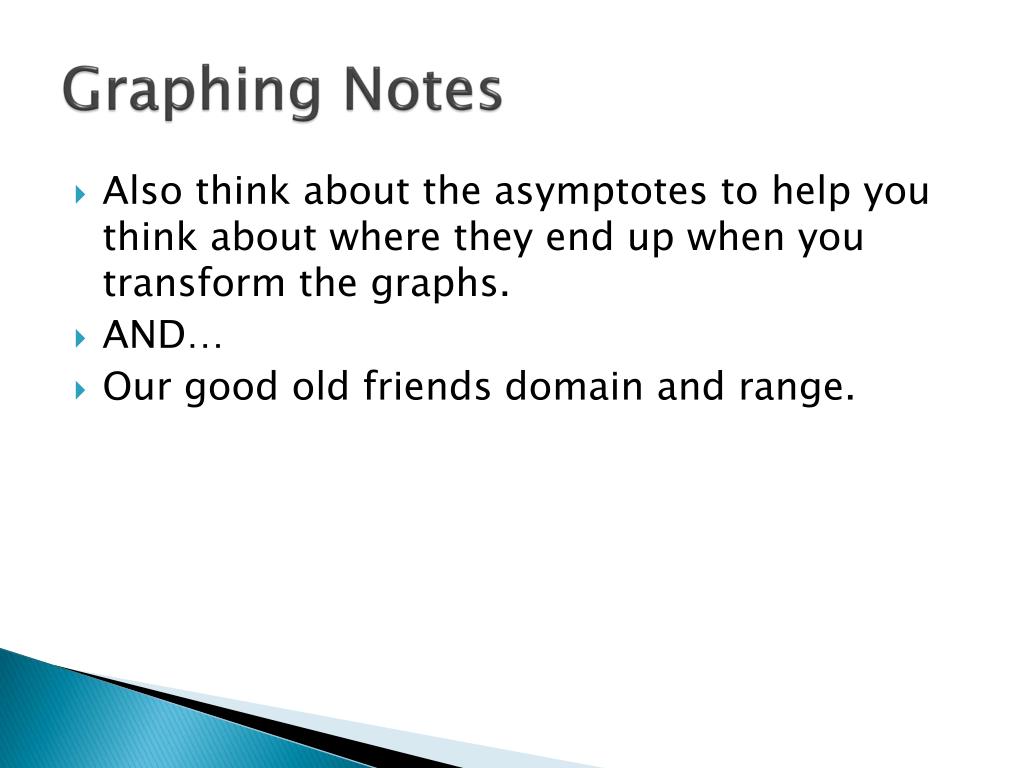 Graphing Notes

Also think about the asymptotes to help you think about where they end up when you transform the graphs.

AND…

Our good old friends domain and range.